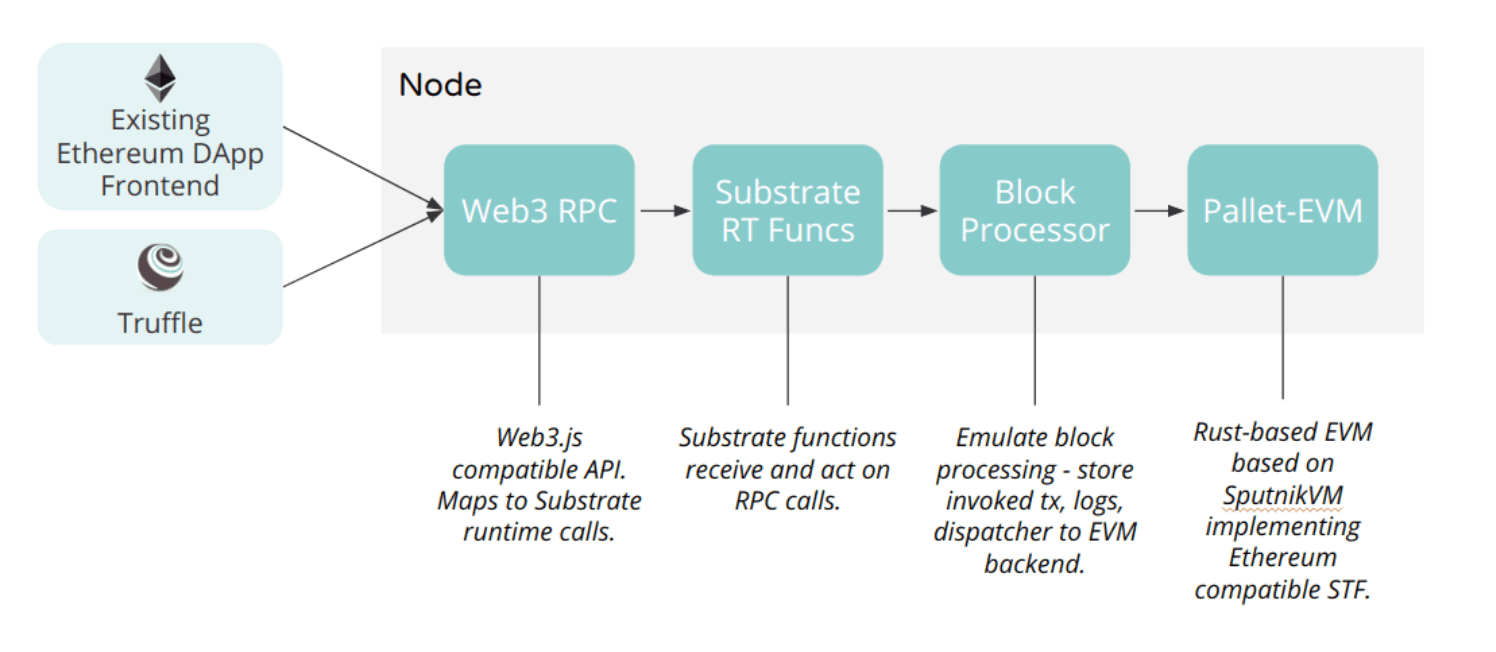 Existing Ethereum DApp Frontend

Truffle

Node

Web3 RPC

Substrate RT Funcs

Block Processor

Pallet-EVM

Web3.js compatible API. Maps to Substrate runtime calls.

Substrate functions receive and act on RPC calls.

Emulate block processing - store invoked tx, logs, dispatcher to EVM backend.

Rust-based EVM based on SputnikVM implementing Ethereum compatible STF.